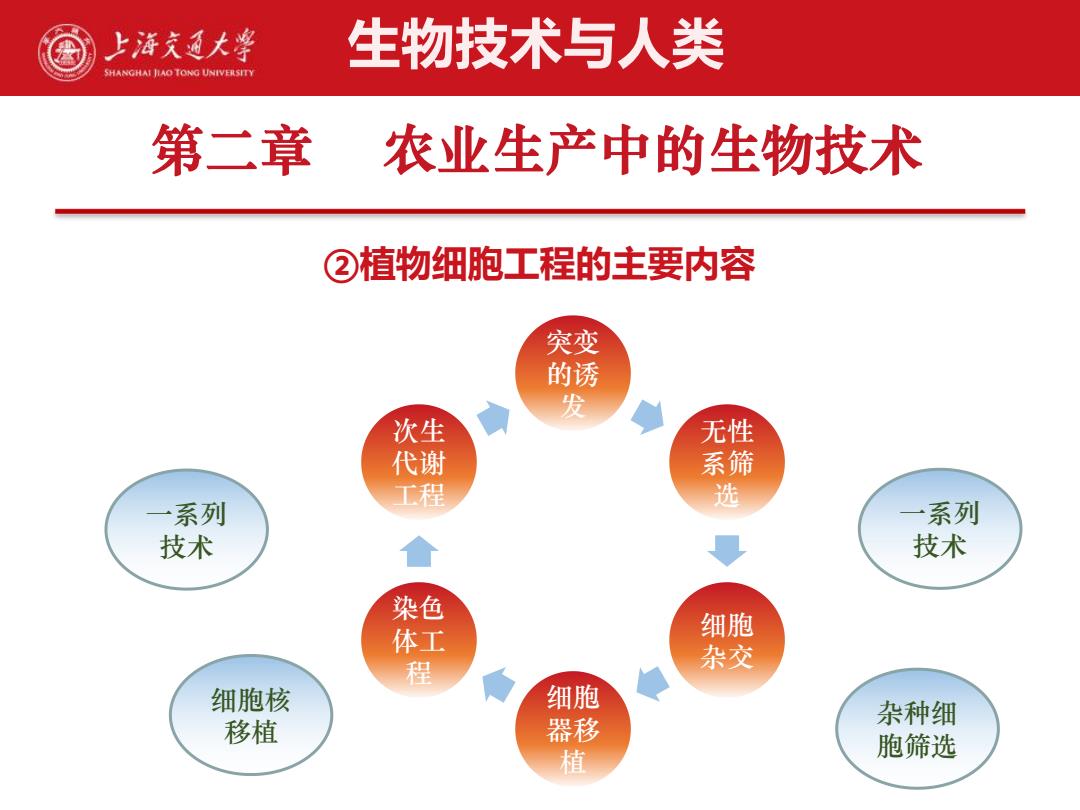 上海交通大学
SHANGHAI JIAO TONG UNIVERSITY

生物技术与人类

第二章　农业生产中的生物技术

②植物细胞工程的主要内容

突变的诱发

无性系筛选

细胞杂交

细胞器移植

染色体工程

次生代谢工程

一系列技术

一系列技术

细胞核移植

杂种细胞筛选